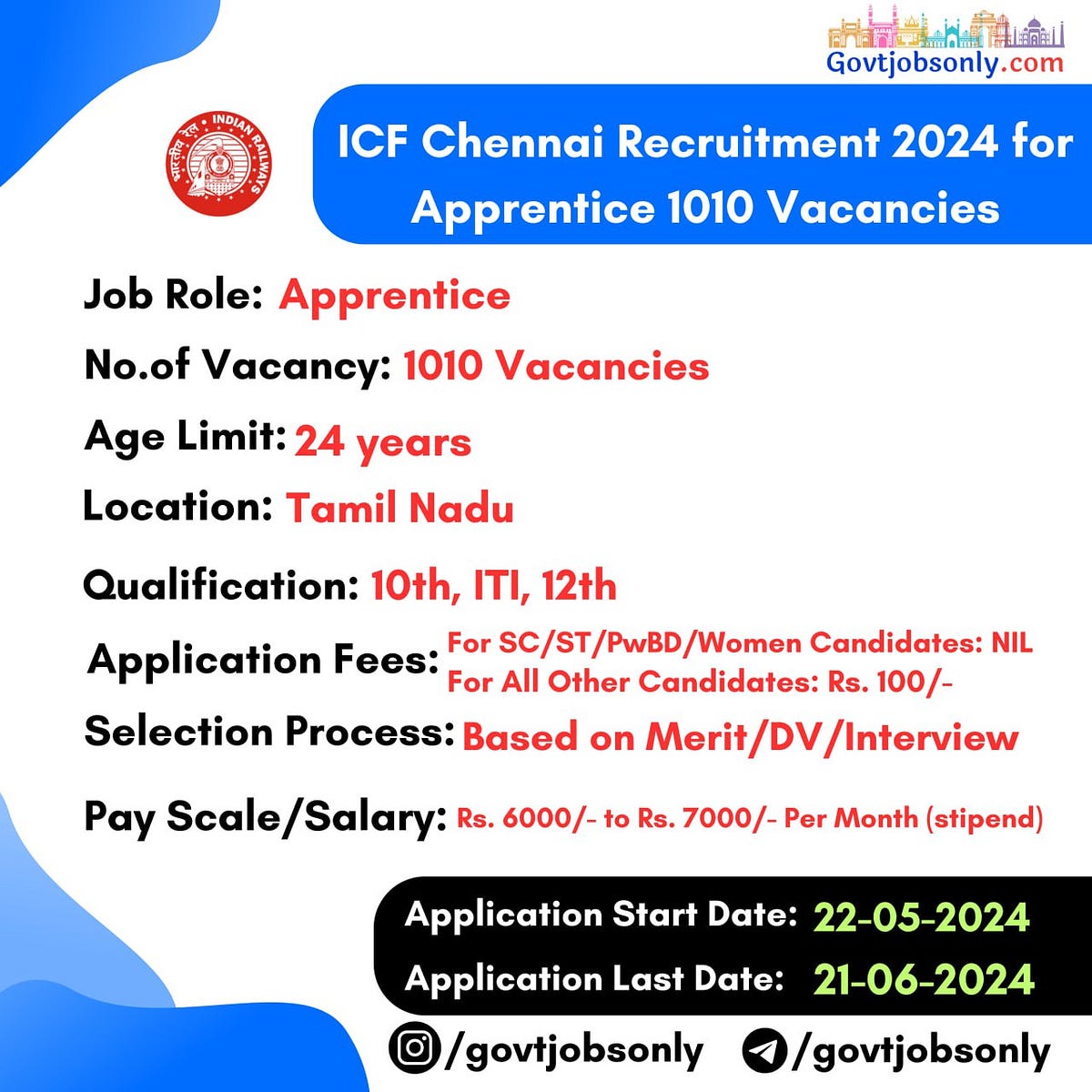 Govtjobsonly.com

INDIAN RAILWAYS भारतीय रेल

ICF Chennai Recruitment 2024 for Apprentice 1010 Vacancies

Job Role: Apprentice

No.of Vacancy: 1010 Vacancies

Age Limit: 24 years

Location: Tamil Nadu

Qualification: 10th, ITI, 12th

Application Fees: For SC/ST/PwBD/Women Candidates: NIL
For All Other Candidates: Rs. 100/-

Selection Process: Based on Merit/DV/Interview

Pay Scale/Salary: Rs. 6000/- to Rs. 7000/- Per Month (stipend)

Application Start Date: 22-05-2024

Application Last Date: 21-06-2024

/govtjobsonly /govtjobsonly